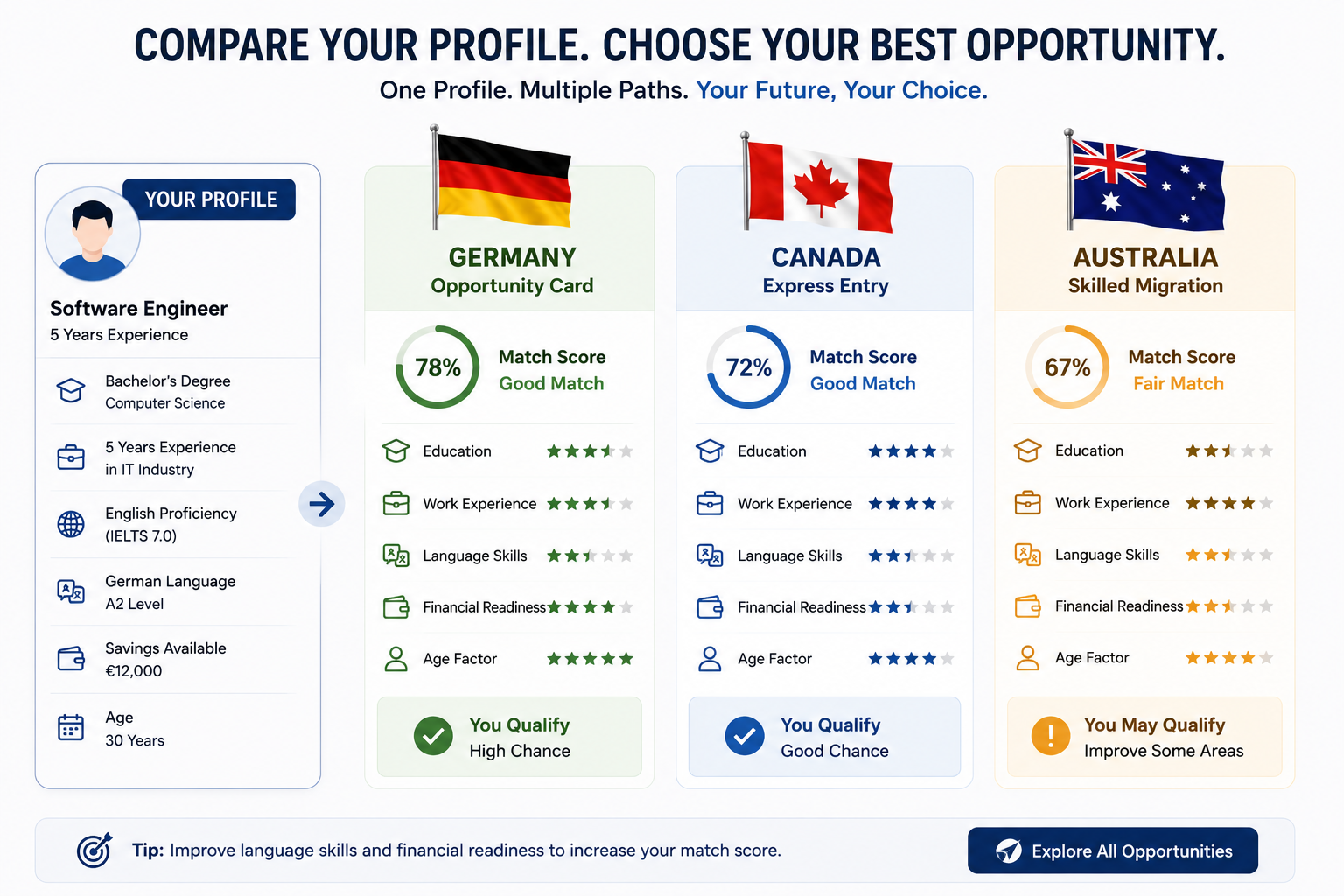 COMPARE YOUR PROFILE. CHOOSE YOUR BEST OPPORTUNITY.

One Profile. Multiple Paths. Your Future, Your Choice.

YOUR PROFILE

Software Engineer
5 Years Experience

Bachelor's Degree
Computer Science

5 Years Experience
in IT Industry

English Proficiency
(IELTS 7.0)

German Language
A2 Level

Savings Available
€12,000

Age
30 Years

GERMANY
Opportunity Card

78%
Match Score
Good Match

Education
Work Experience
Language Skills
Financial Readiness
Age Factor

You Qualify
High Chance

CANADA
Express Entry

72%
Match Score
Good Match

Education
Work Experience
Language Skills
Financial Readiness
Age Factor

You Qualify
Good Chance

AUSTRALIA
Skilled Migration

67%
Match Score
Fair Match

Education
Work Experience
Language Skills
Financial Readiness
Age Factor

You May Qualify
Improve Some Areas

Tip: Improve language skills and financial readiness to increase your match score.

Explore All Opportunities